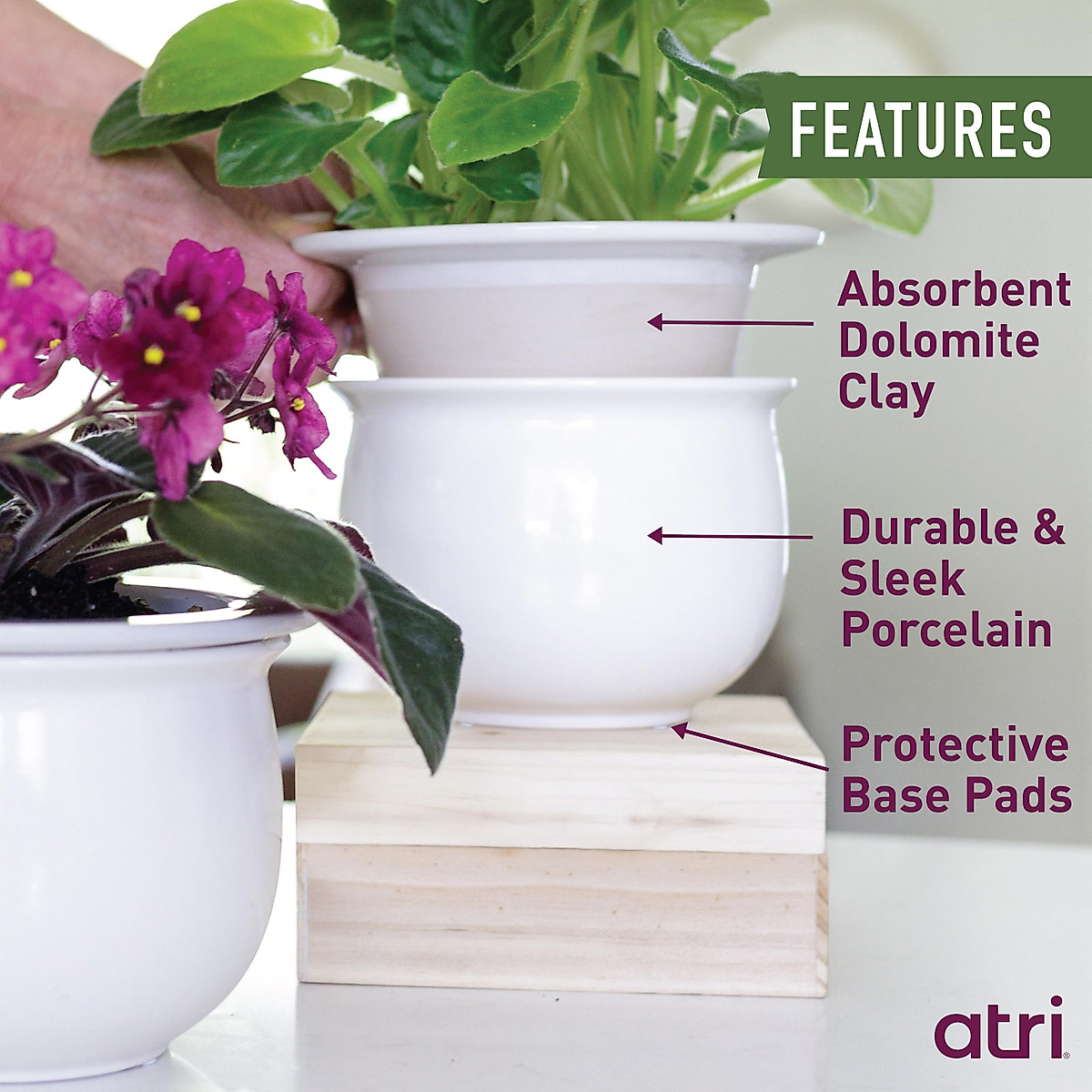 FEATURES

Absorbent Dolomite Clay

Durable & Sleek Porcelain

Protective Base Pads

atri®